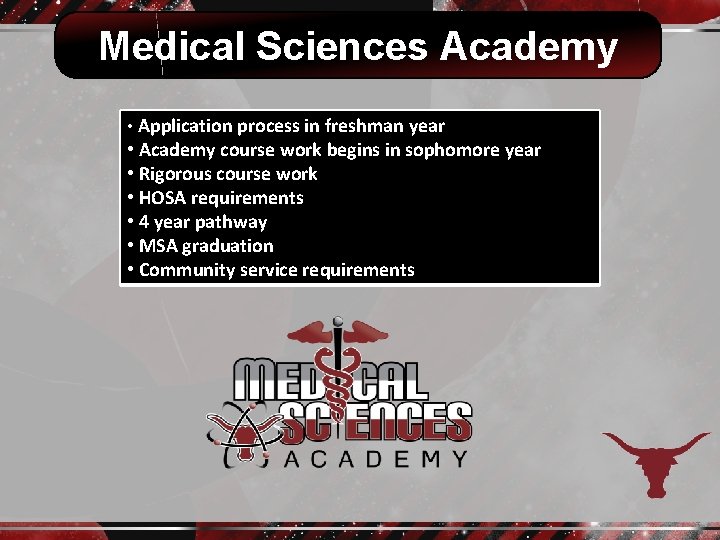 Medical Sciences Academy

• Application process in freshman year
• Academy course work begins in sophomore year
• Rigorous course work
• HOSA requirements
• 4 year pathway
• MSA graduation
• Community service requirements

MEDICAL SCIENCES ACADEMY